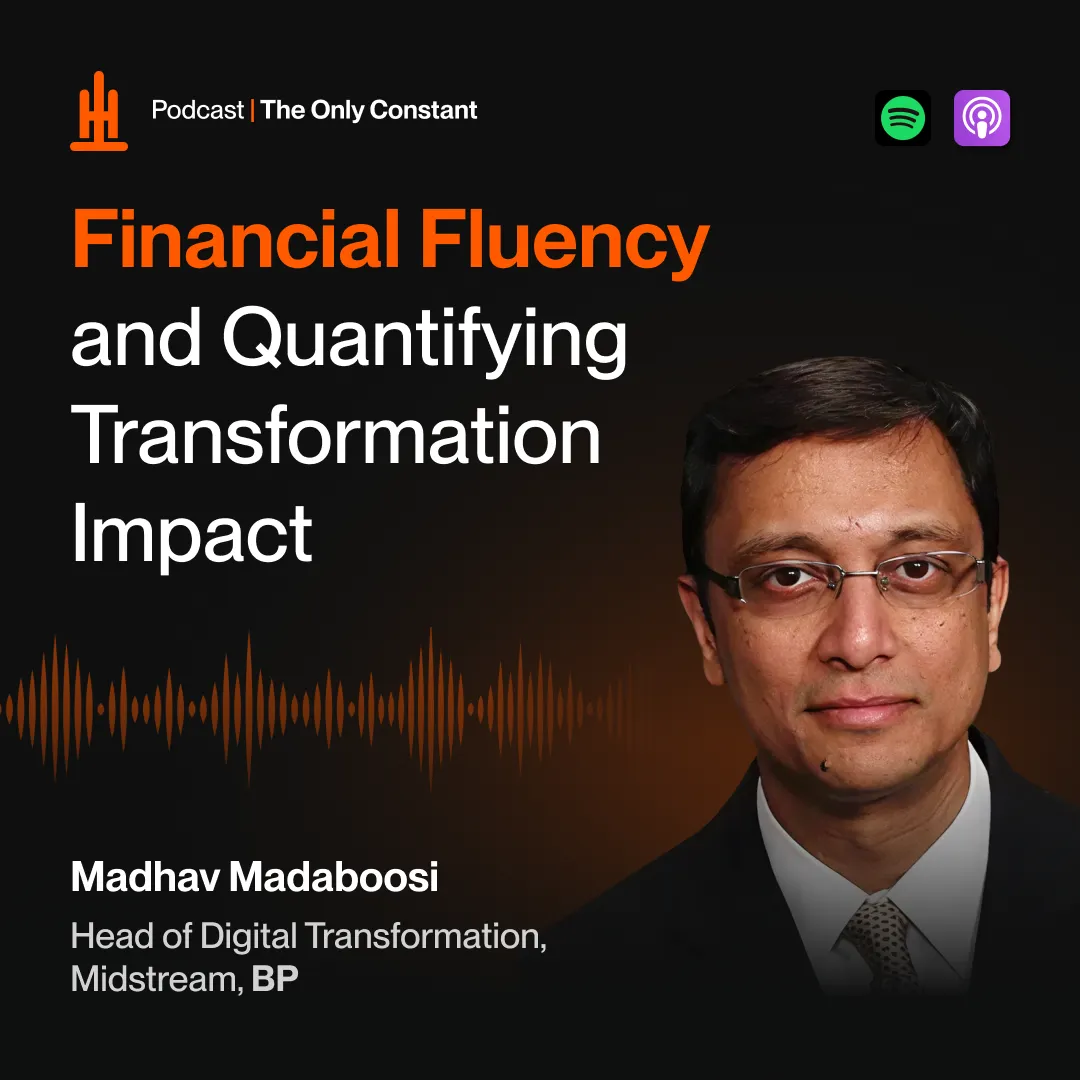 Podcast | The Only Constant

Financial Fluency and Quantifying Transformation Impact

Madhav Madaboosi

Head of Digital Transformation, Midstream, BP